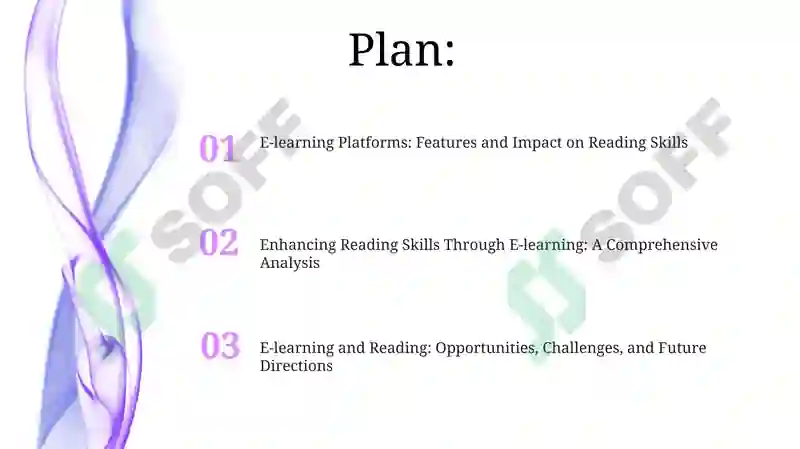 Plan:

01 E-learning Platforms: Features and Impact on Reading Skills

02 Enhancing Reading Skills Through E-learning: A Comprehensive Analysis

03 E-learning and Reading: Opportunities, Challenges, and Future Directions

SOFF

SOFF